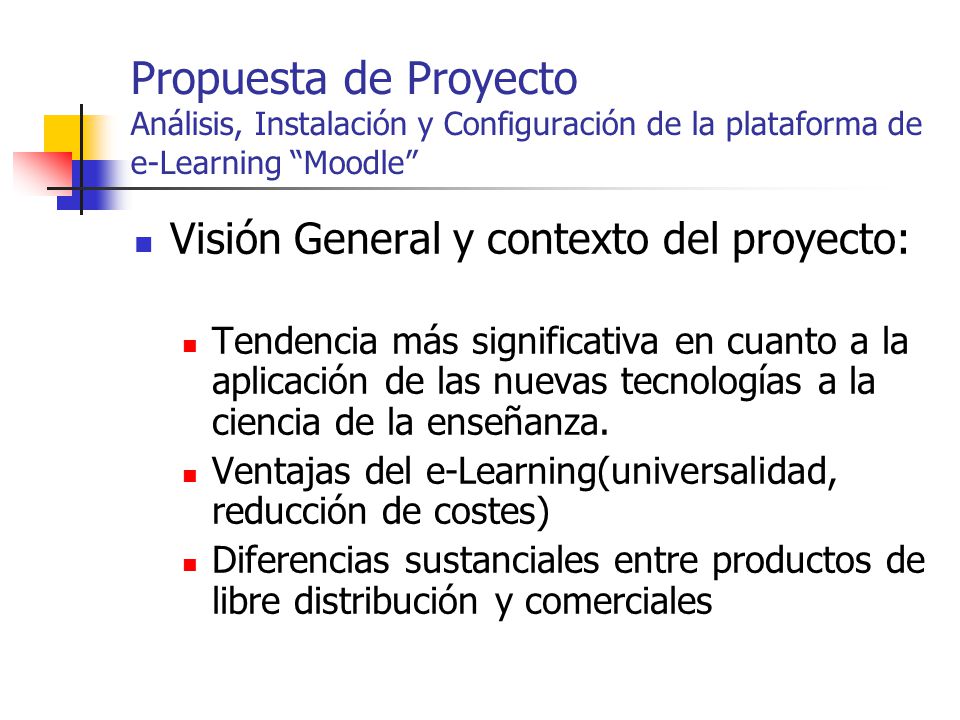 Propuesta de Proyecto
Análisis, Instalación y Configuración de la plataforma de e-Learning “Moodle”

Visión General y contexto del proyecto:

Tendencia más significativa en cuanto a la aplicación de las nuevas tecnologías a la ciencia de la enseñanza.

Ventajas del e-Learning(universalidad, reducción de costes)

Diferencias sustanciales entre productos de libre distribución y comerciales